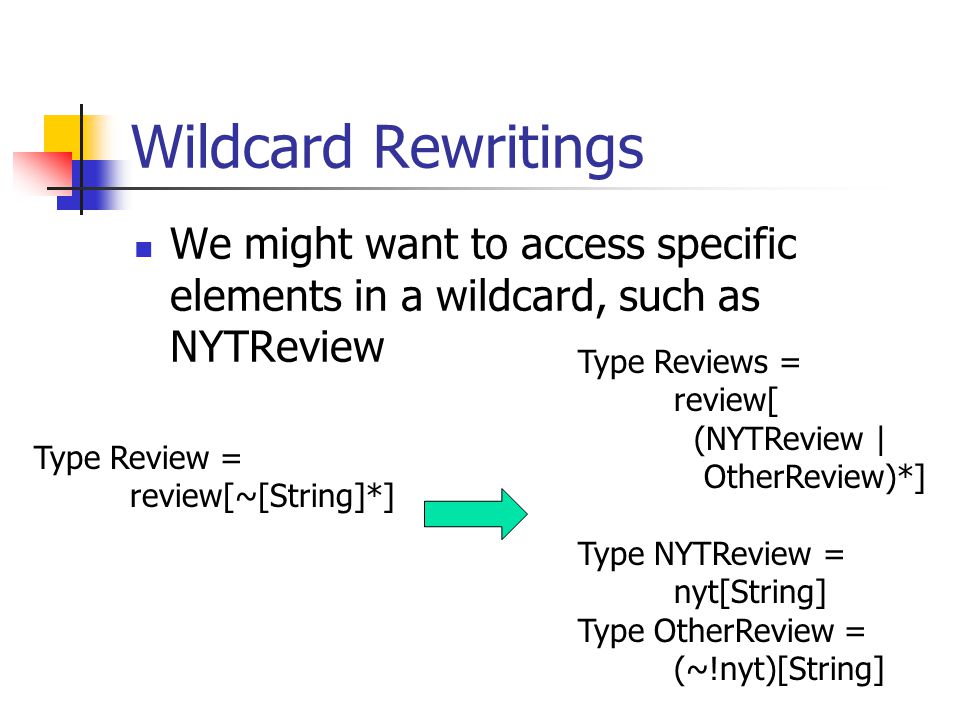 Wildcard Rewritings

We might want to access specific elements in a wildcard, such as NYTReview

Type Review =
review[~[String]*]

Type Reviews =
review[
(NYTReview |
OtherReview)*]

Type NYTReview =
nyt[String]
Type OtherReview =
(~!nyt)[String]